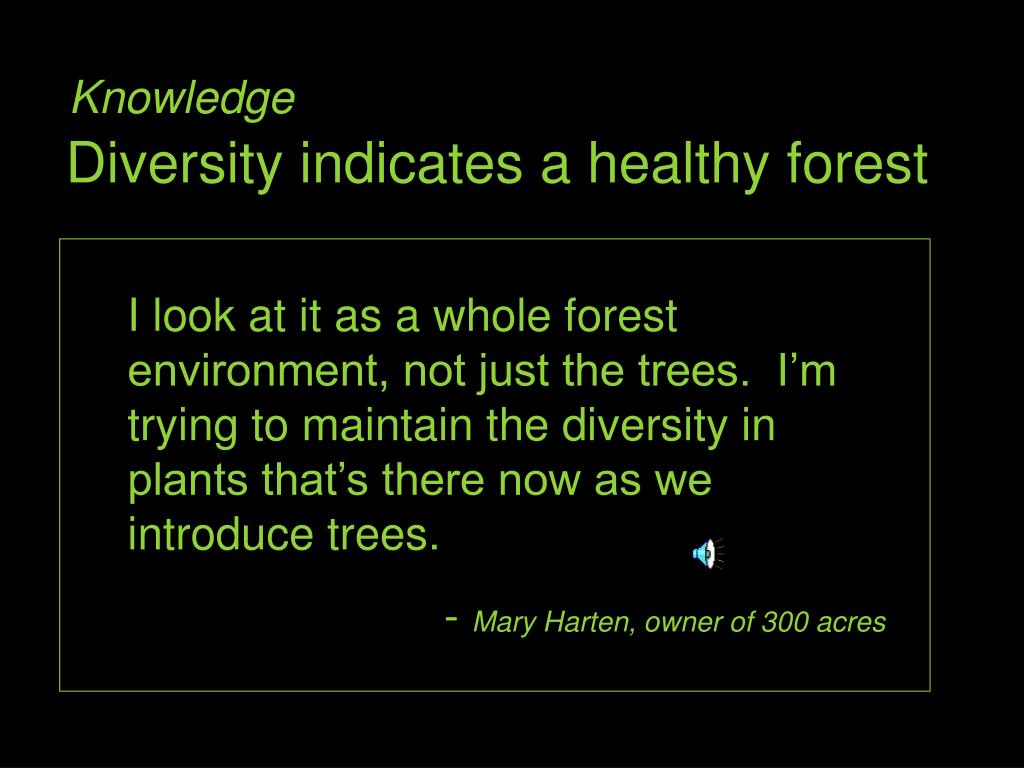 Knowledge
Diversity indicates a healthy forest

I look at it as a whole forest environment, not just the trees.  I’m trying to maintain the diversity in plants that’s there now as we introduce trees.

- Mary Harten, owner of 300 acres